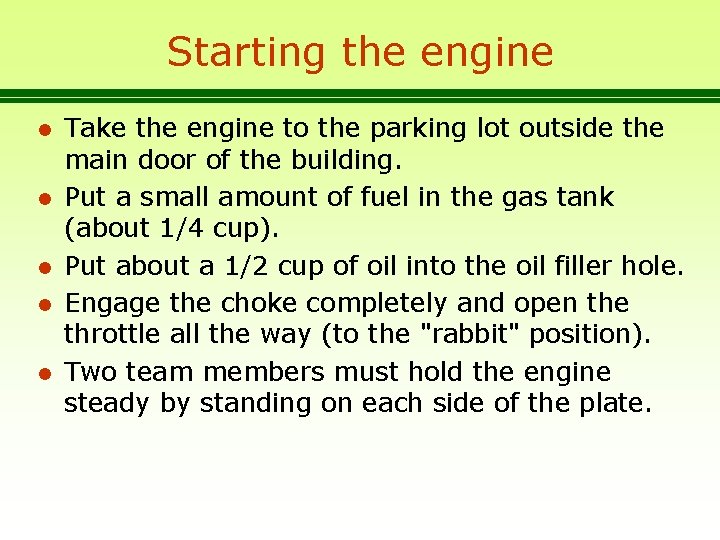 Starting the engine

- Take the engine to the parking lot outside the main door of the building.
- Put a small amount of fuel in the gas tank (about 1/4 cup).
- Put about a 1/2 cup of oil into the oil filler hole.
- Engage the choke completely and open the throttle all the way (to the "rabbit" position).
- Two team members must hold the engine steady by standing on each side of the plate.